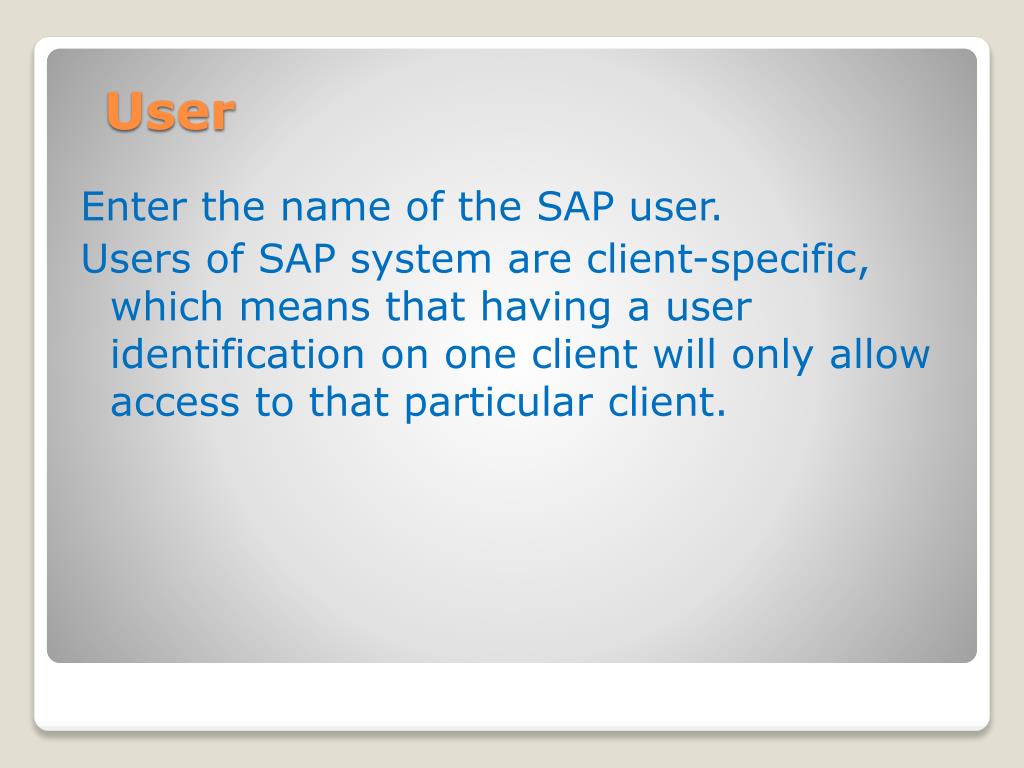 User

Enter the name of the SAP user.

Users of SAP system are client-specific, which means that having a user identification on one client will only allow access to that particular client.